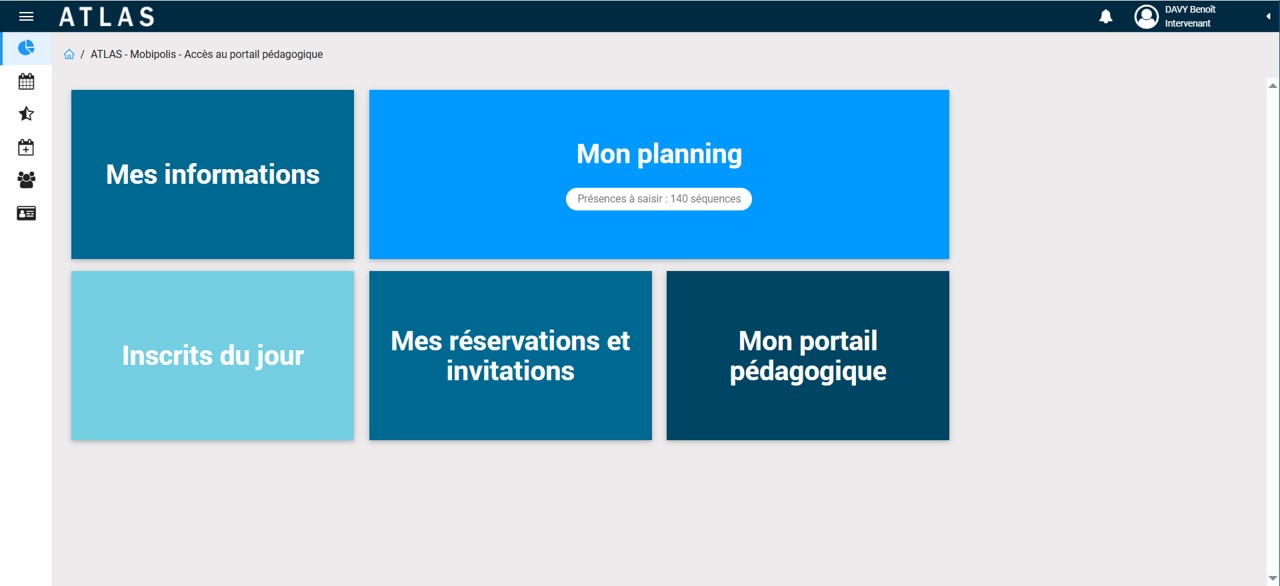 ATLAS

DAVY Benoît
Intervenant

/ ATLAS - Mobipolis - Accès au portail pédagogique

Mes informations

Mon planning

Présences à saisir : 140 séquences

Inscrits du jour

Mes réservations et invitations

Mon portail pédagogique